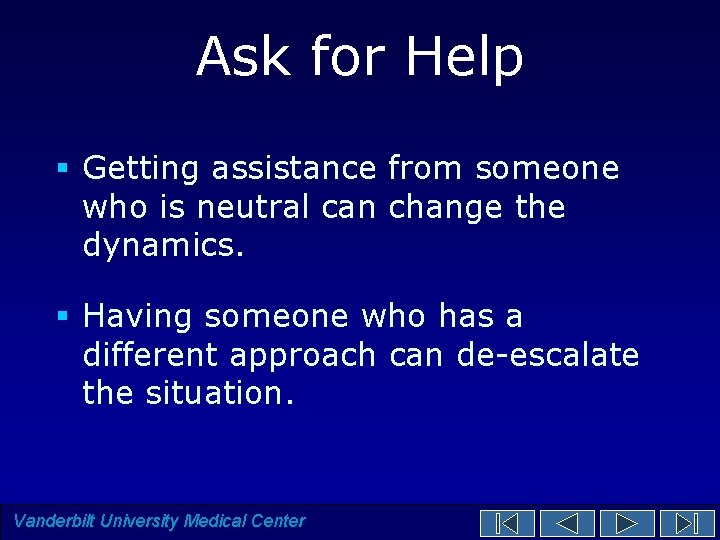 Ask for Help

▪ Getting assistance from someone who is neutral can change the dynamics.

▪ Having someone who has a different approach can de-escalate the situation.

Vanderbilt University Medical Center